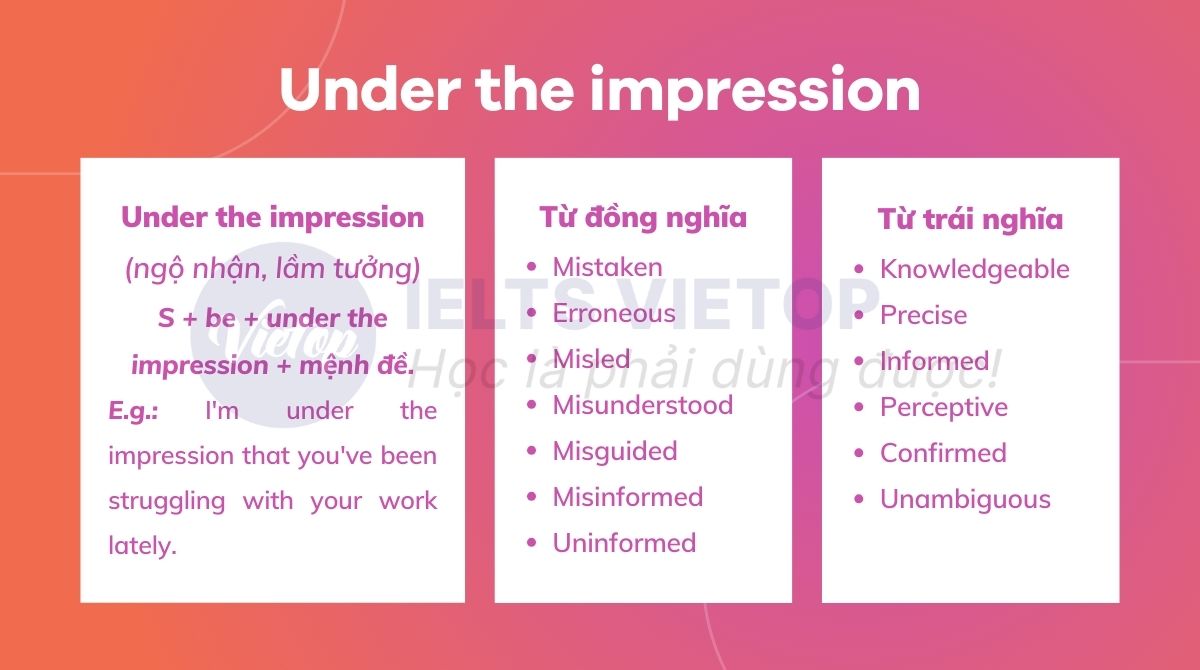 Under the impression

Under the impression

(ngộ nhận, lầm tưởng)

S + be + under the impression + mệnh đề.

E.g.: I'm under the impression that you've been struggling with your work lately.

Từ đồng nghĩa

- Mistaken
- Erroneous
- Misled
- Misunderstood
- Misguided
- Misinformed
- Uninformed

Từ trái nghĩa

- Knowledgeable
- Precise
- Informed
- Perceptive
- Confirmed
- Unambiguous

Vietop IELTS VIETOP Học là phải dùng được!